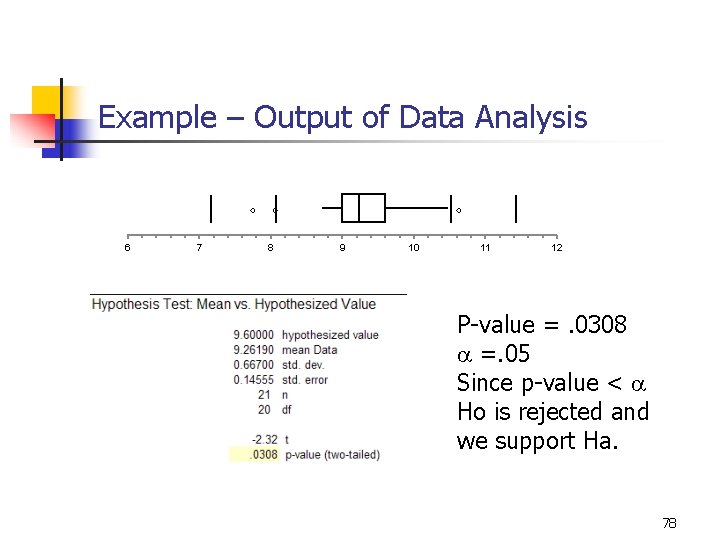 Example – Output of Data Analysis

6 7 8 9 10 11 12

Hypothesis Test: Mean vs. Hypothesized Value

| | |
|---|---|
| 9.60000 | hypothesized value |
| 9.26190 | mean Data |
| 0.66700 | std. dev. |
| 0.14555 | std. error |
| 21 | n |
| 20 | df |
| -2.32 | t |
| .0308 | p-value (two-tailed) |

P-value = .0308
$\alpha$ =.05
Since p-value < $\alpha$
Ho is rejected and we support Ha.

78